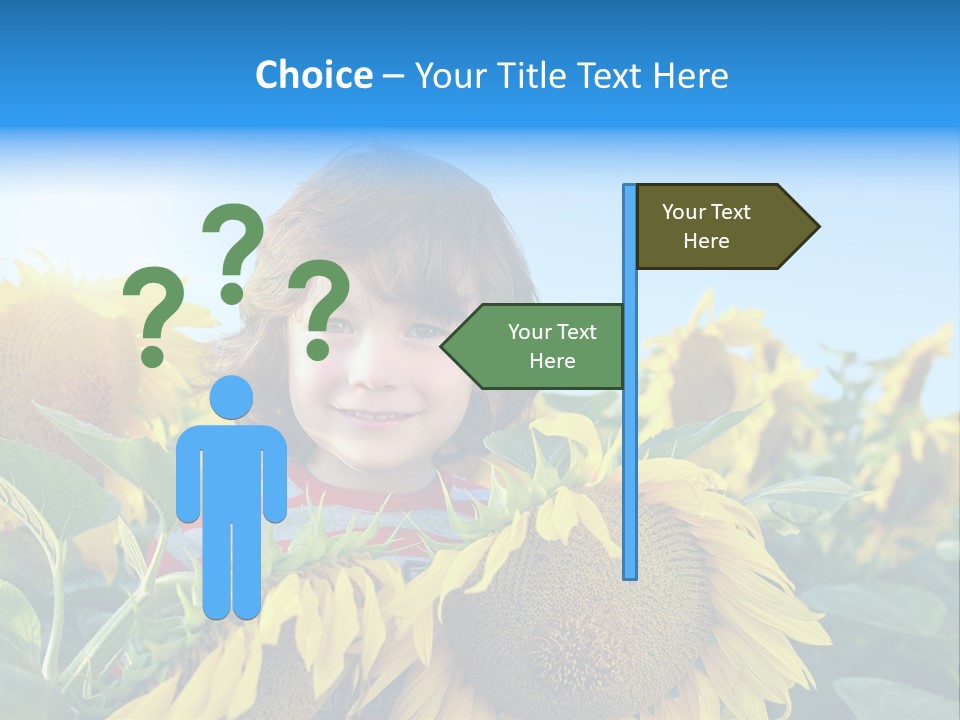 Choice – Your Title Text Here

? ? ?

Your Text Here

Your Text Here